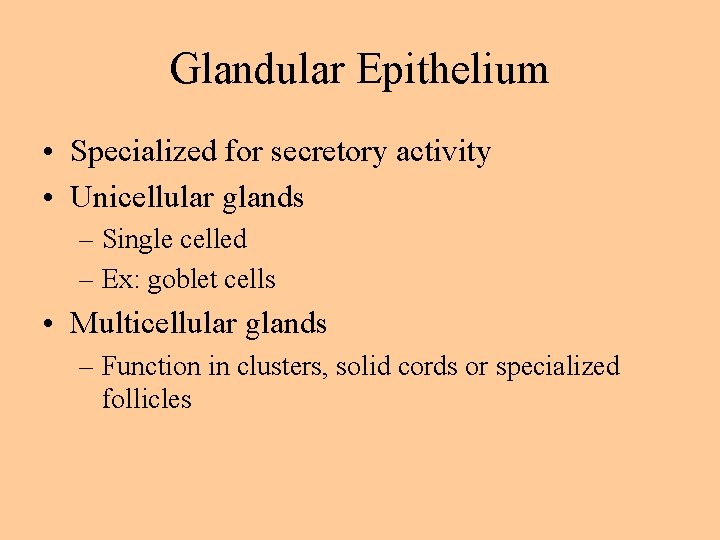 Glandular Epithelium

• Specialized for secretory activity
• Unicellular glands
– Single celled
– Ex: goblet cells
• Multicellular glands
– Function in clusters, solid cords or specialized follicles